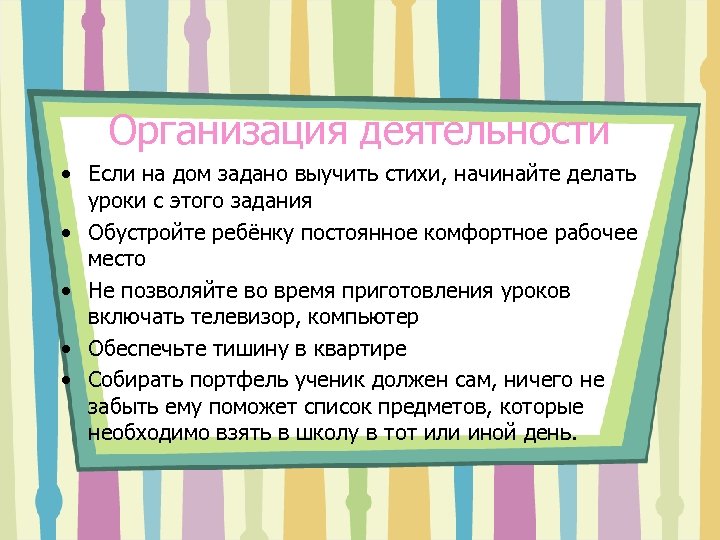 Организация деятельности

• Если на дом задано выучить стихи, начинайте делать уроки с этого задания
• Обустройте ребёнку постоянное комфортное рабочее место
• Не позволяйте во время приготовления уроков включать телевизор, компьютер
• Обеспечьте тишину в квартире
• Собирать портфель ученик должен сам, ничего не забыть ему поможет список предметов, которые необходимо взять в школу в тот или иной день.